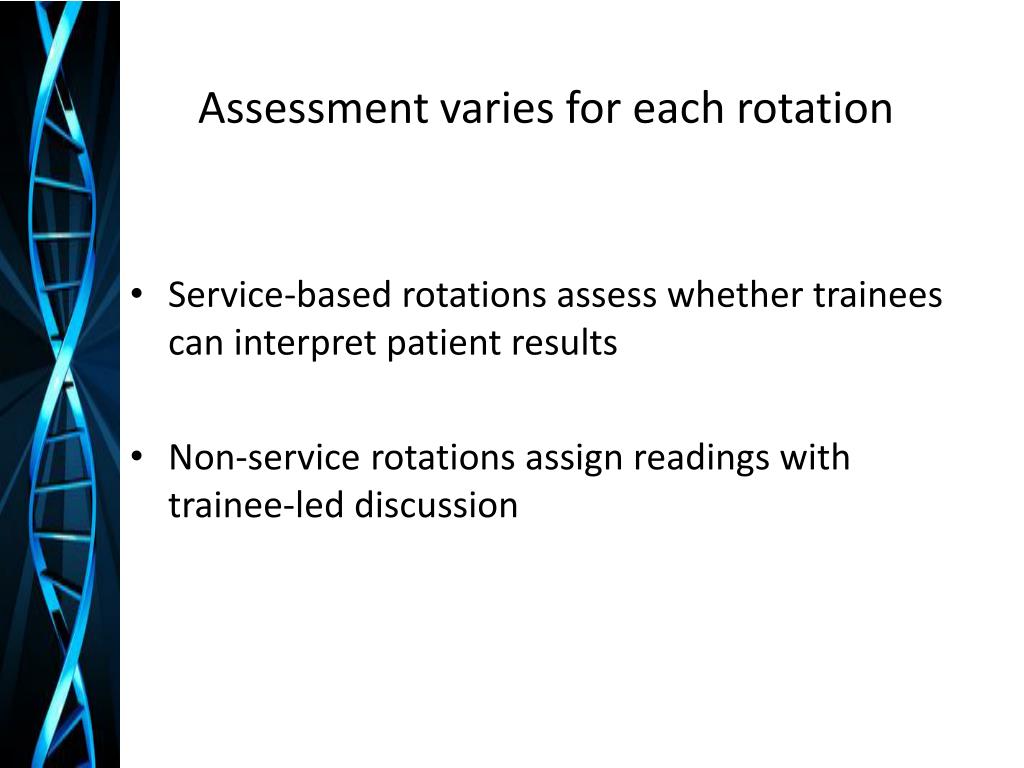 Assessment varies for each rotation

• Service-based rotations assess whether trainees can interpret patient results

• Non-service rotations assign readings with trainee-led discussion